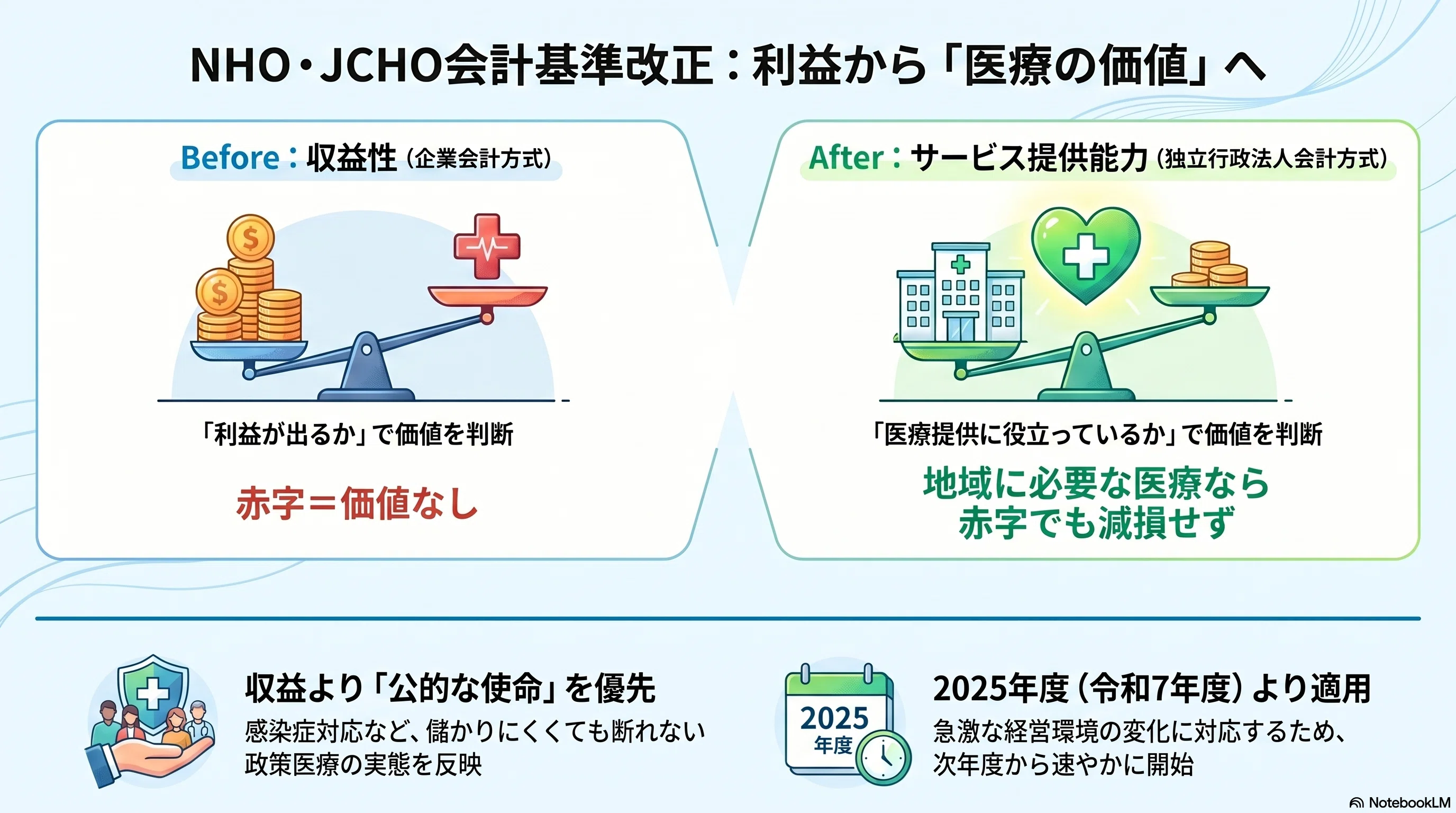 NHO・JCHO会計基準改正：利益から「医療の価値」へ

Before：収益性（企業会計方式）

「利益が出るか」で価値を判断

赤字＝価値なし

After：サービス提供能力（独立行政法人会計方式）

「医療提供に役立っているか」で価値を判断

地域に必要な医療なら
赤字でも減損せず

収益より「公的な使命」を優先

感染症対応など、儲かりにくくても断れない政策医療の実態を反映

2025
年度

2025年度（令和7年度）より適用

急激な経営環境の変化に対応するため、次年度から速やかに開始

NotebookLM